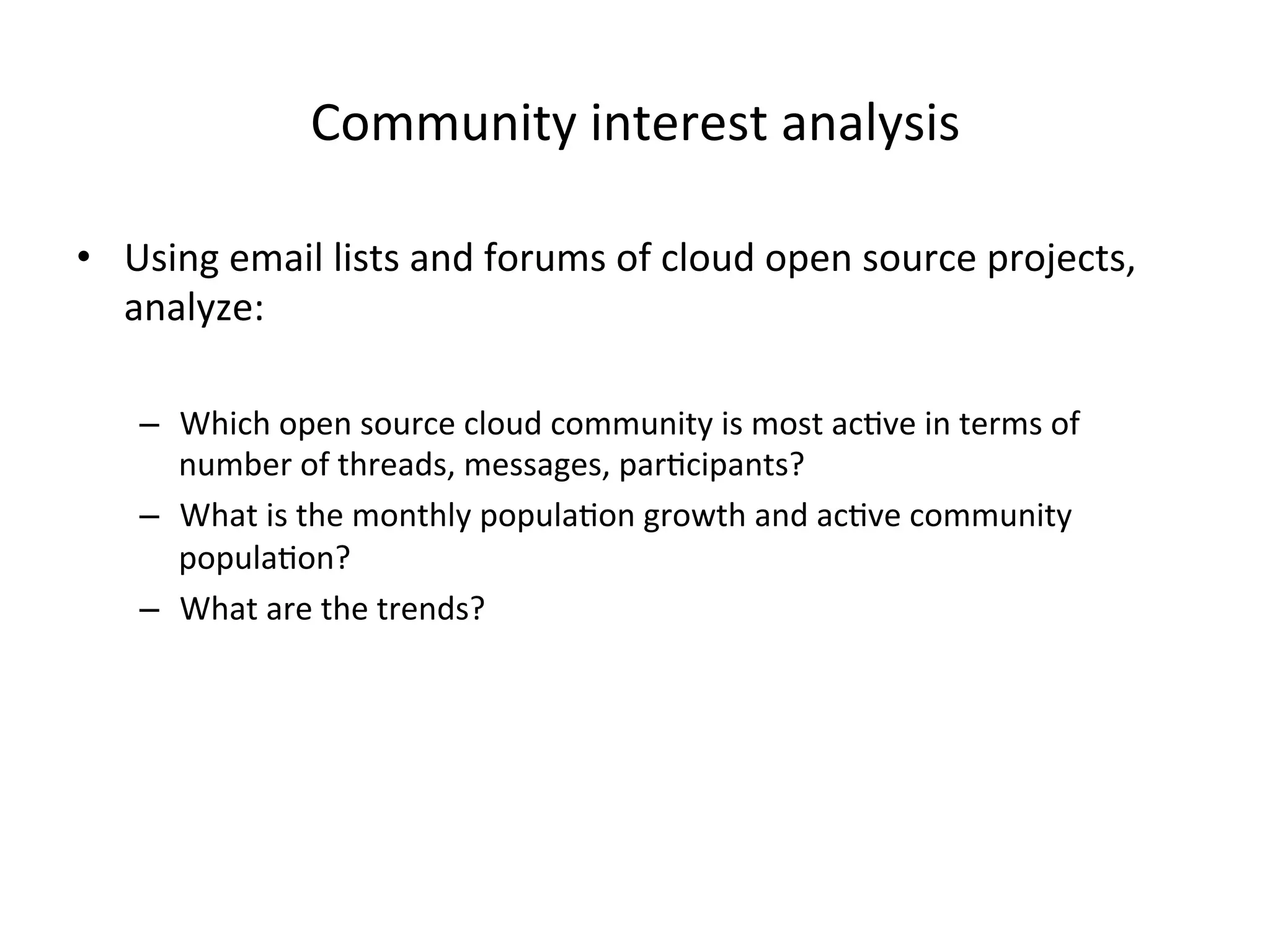 Community interest analysis

• Using email lists and forums of cloud open source projects, analyze:

– Which open source cloud community is most active in terms of number of threads, messages, participants?
– What is the monthly population growth and active community population?
– What are the trends?